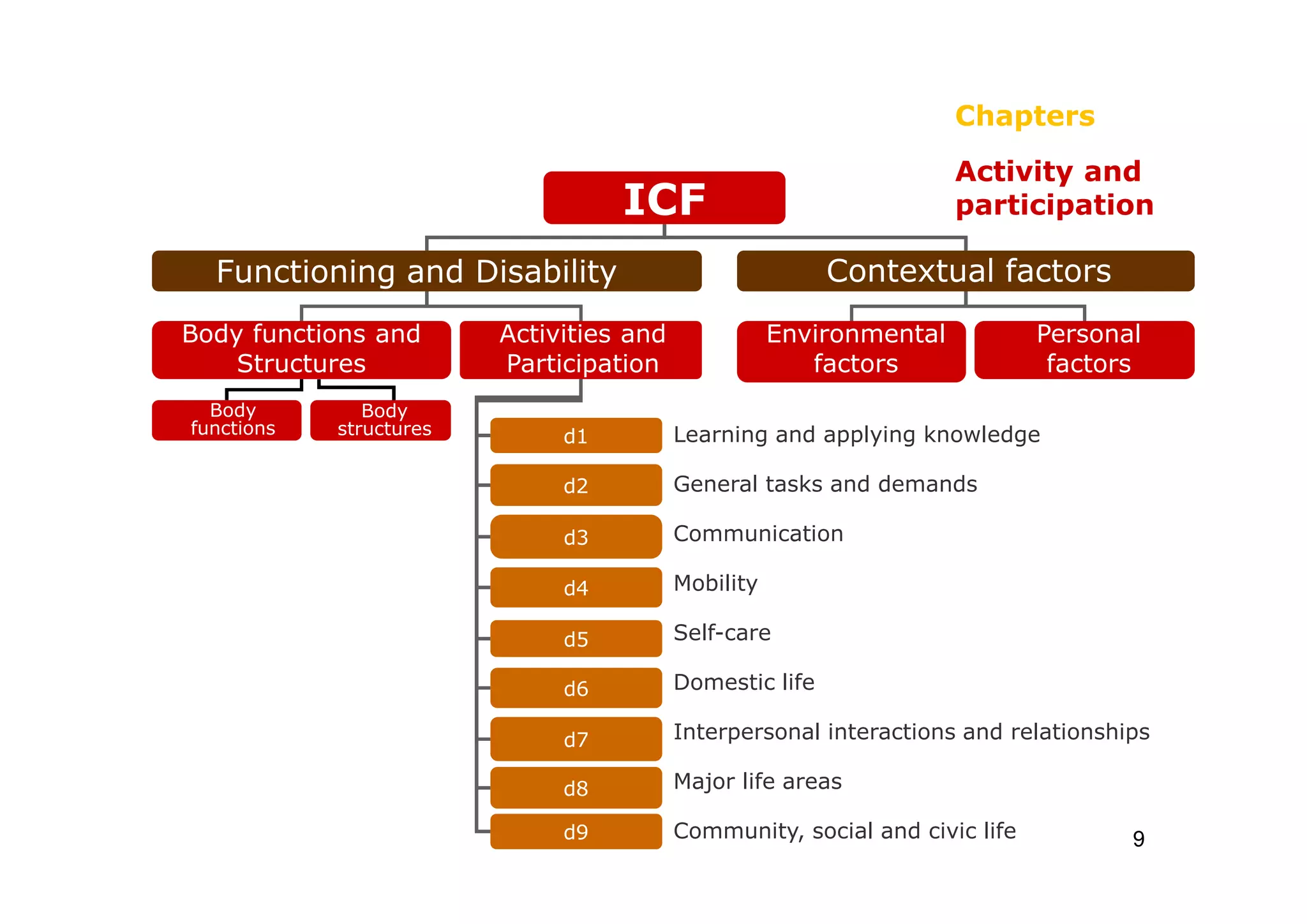 Chapters

Activity and participation

ICF

Functioning and Disability

Contextual factors

Body functions and Structures

Activities and Participation

Environmental factors

Personal factors

Body functions

Body structures

d1 Learning and applying knowledge

d2 General tasks and demands

d3 Communication

d4 Mobility

d5 Self-care

d6 Domestic life

d7 Interpersonal interactions and relationships

d8 Major life areas

d9 Community, social and civic life

9